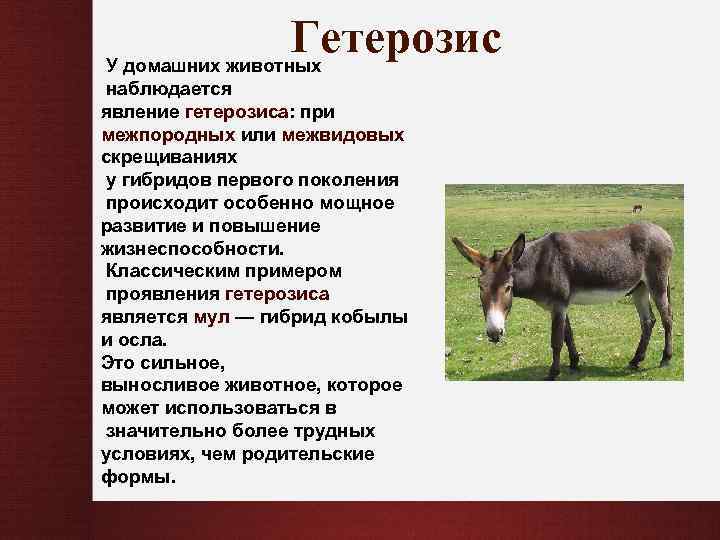 Гетерозис

У домашних животных наблюдается явление гетерозиса: при межпородных или межвидовых скрещиваниях у гибридов первого поколения происходит особенно мощное развитие и повышение жизнеспособности. Классическим примером проявления гетерозиса является мул — гибрид кобылы и осла. Это сильное, выносливое животное, которое может использоваться в значительно более трудных условиях, чем родительские формы.